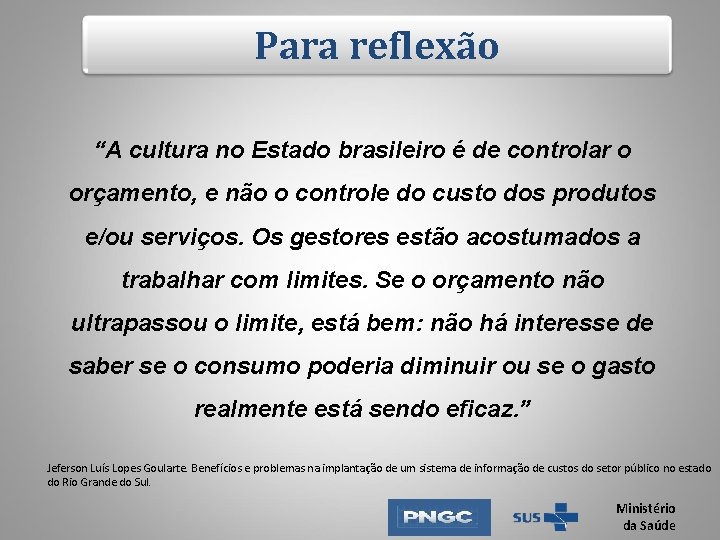 Para reflexão

"A cultura no Estado brasileiro é de controlar o orçamento, e não o controle do custo dos produtos e/ou serviços. Os gestores estão acostumados a trabalhar com limites. Se o orçamento não ultrapassou o limite, está bem: não há interesse de saber se o consumo poderia diminuir ou se o gasto realmente está sendo eficaz."

Jeferson Luís Lopes Goularte. Benefícios e problemas na implantação de um sistema de informação de custos do setor público no estado do Rio Grande do Sul.

PNGC

SUS

Ministério da Saúde